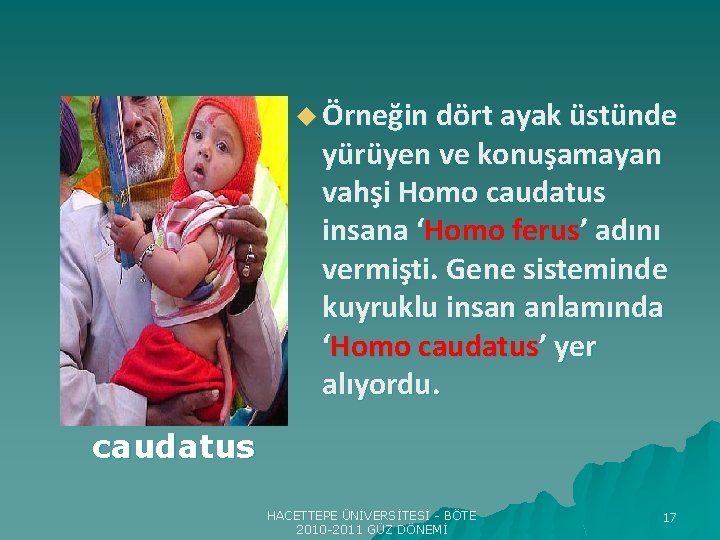 Örneğin dört ayak üstünde yürüyen ve konuşamayan vahşi Homo caudatus insana ‘Homo ferus’ adını vermişti. Gene sisteminde kuyruklu insan anlamında ‘Homo caudatus’ yer alıyordu.

caudatus

HACETTEPE ÜNİVERSİTESİ - BÖTE
2010-2011 GÜZ DÖNEMİ

17